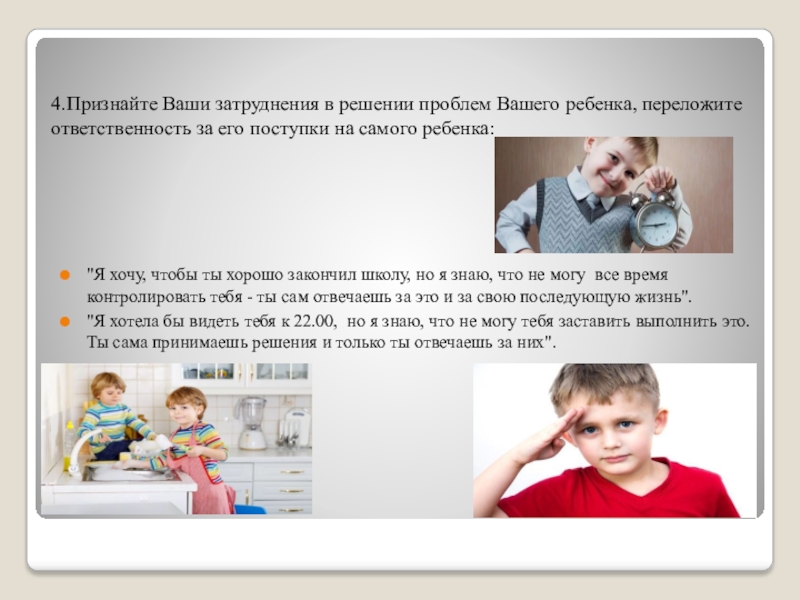 4.Признайте Ваши затруднения в решении проблем Вашего ребенка, переложите ответственность за его поступки на самого ребенка:

"Я хочу, чтобы ты хорошо закончил школу, но я знаю, что не могу все время контролировать тебя - ты сам отвечаешь за это и за свою последующую жизнь".

"Я хотела бы видеть тебя к 22.00, но я знаю, что не могу тебя заставить выполнить это. Ты сама принимаешь решения и только ты отвечаешь за них".